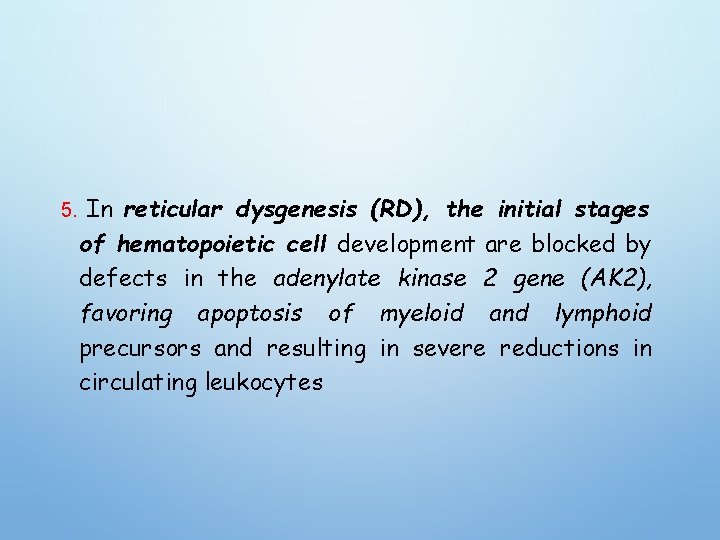 5. In reticular dysgenesis (RD), the initial stages of hematopoietic cell development are blocked by defects in the adenylate kinase 2 gene (AK2), favoring apoptosis of myeloid and lymphoid precursors and resulting in severe reductions in circulating leukocytes